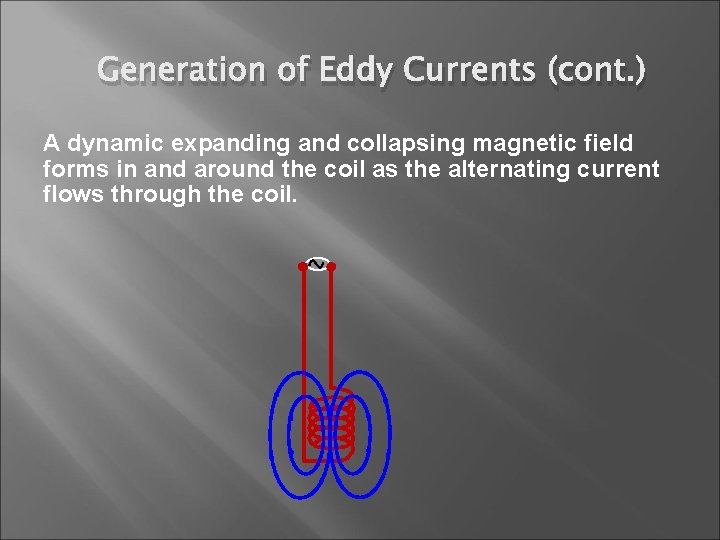 Generation of Eddy Currents (cont.)

A dynamic expanding and collapsing magnetic field forms in and around the coil as the alternating current flows through the coil.